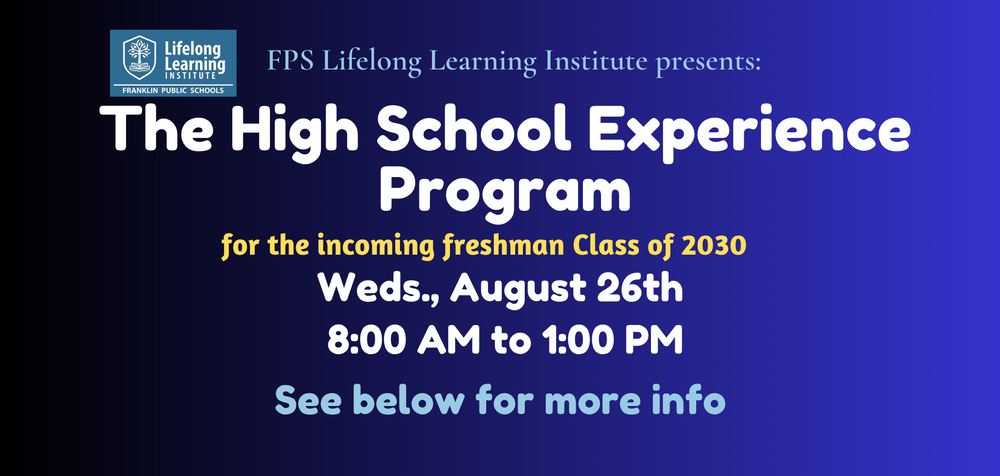 Lifelong Learning INSTITUTE
FRANKLIN PUBLIC SCHOOLS

FPS Lifelong Learning Institute presents:

The High School Experience Program

for the incoming freshman Class of 2030

Weds., August 26th

8:00 AM to 1:00 PM

See below for more info